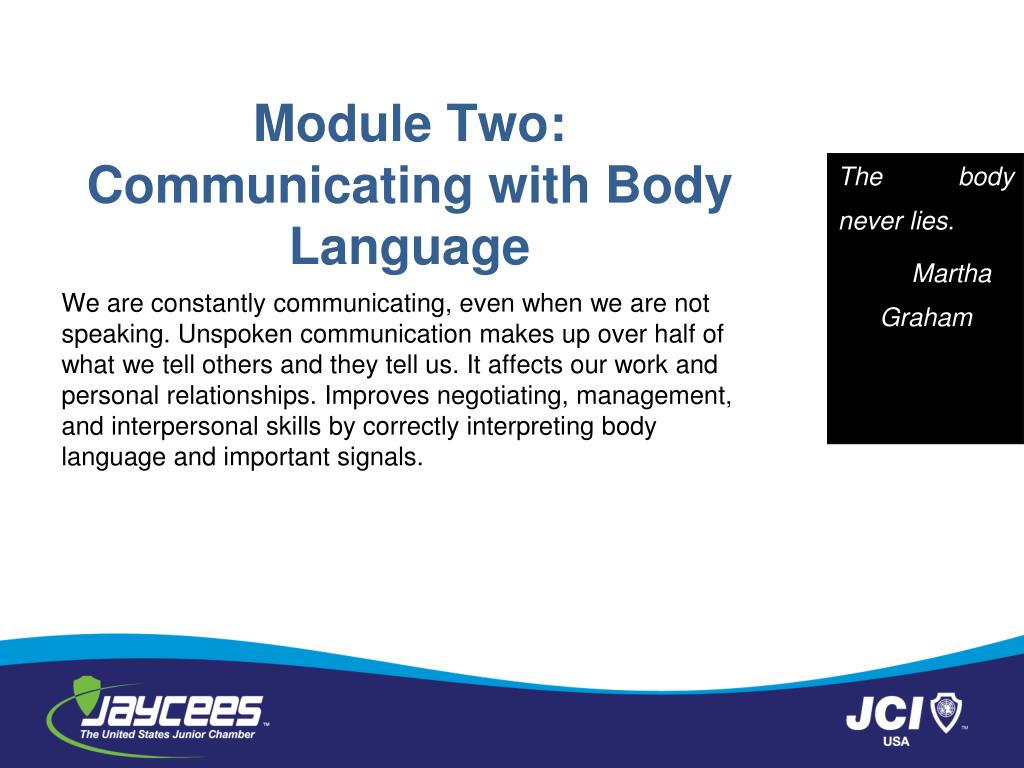 Module Two: Communicating with Body Language

We are constantly communicating, even when we are not speaking. Unspoken communication makes up over half of what we tell others and they tell us. It affects our work and personal relationships. Improves negotiating, management, and interpersonal skills by correctly interpreting body language and important signals.

The body never lies.

Martha Graham

JAYCEES™
The United States Junior Chamber

JCI™
USA